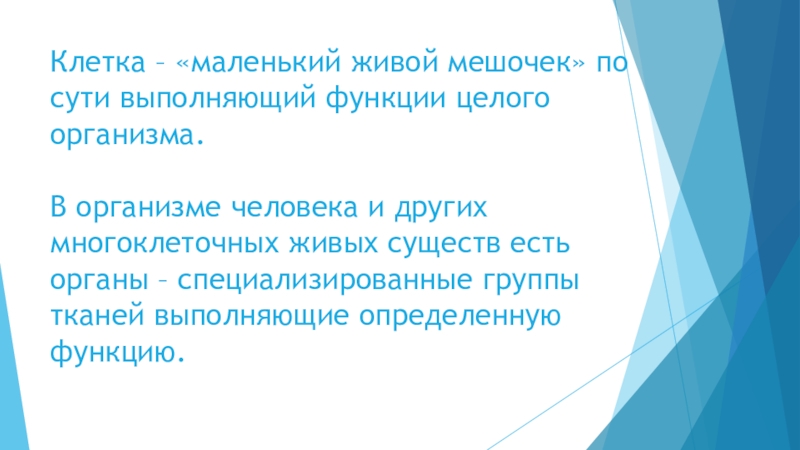 Клетка – «маленький живой мешочек» по сути выполняющий функции целого организма.

В организме человека и других многоклеточных живых существ есть органы – специализированные группы тканей выполняющие определенную функцию.